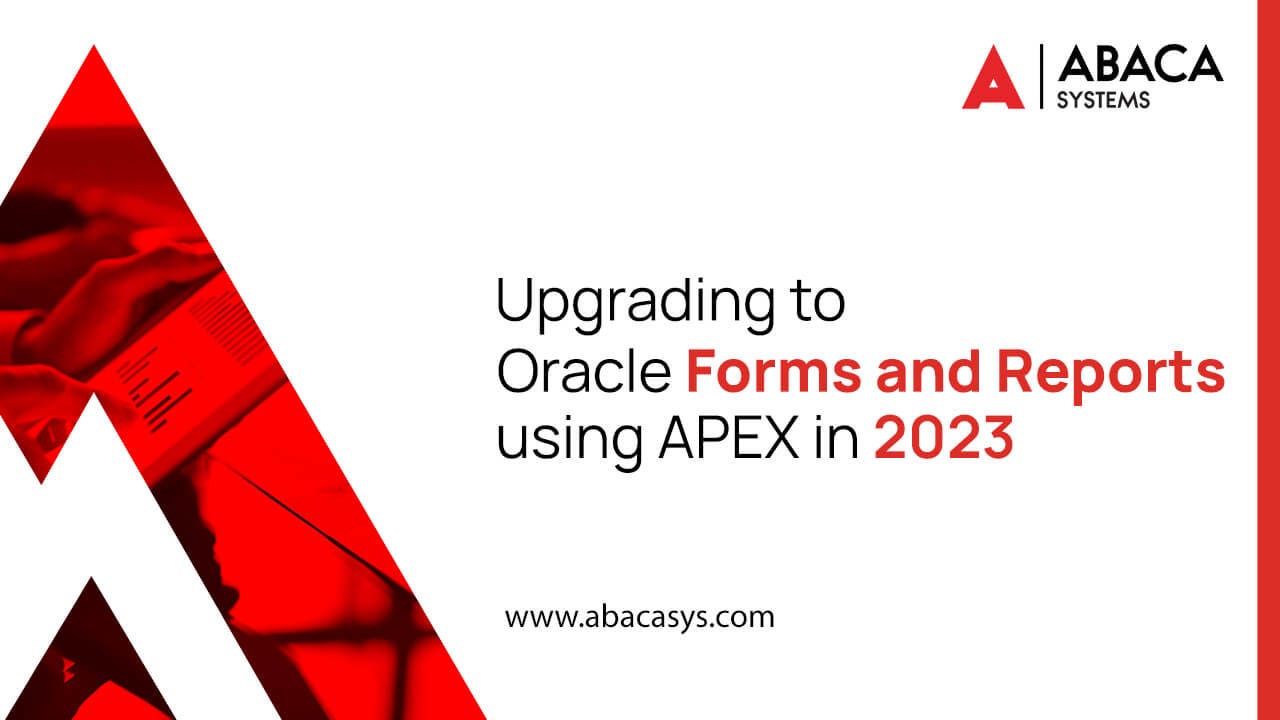 ABACA
SYSTEMS

Upgrading to Oracle Forms and Reports using APEX in 2023

www.abacasys.com